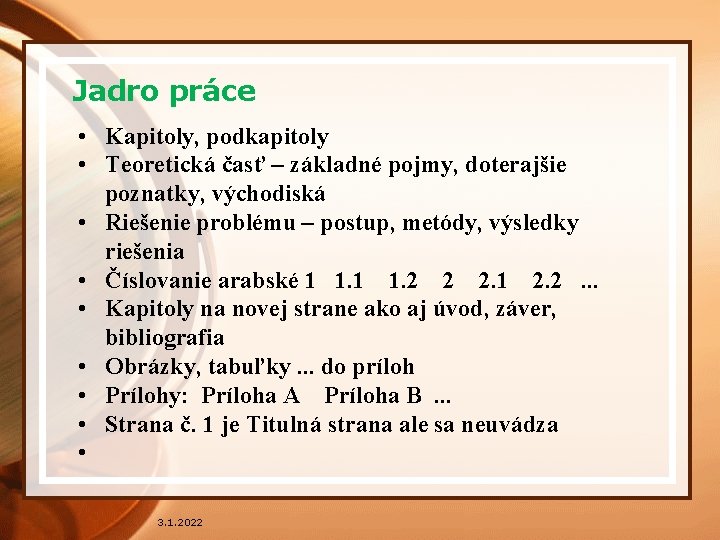 Jadro práce

• Kapitoly, podkapitoly
• Teoretická časť – základné pojmy, doterajšie poznatky, východiská
• Riešenie problému – postup, metódy, výsledky riešenia
• Číslovanie arabské 1 1.1 1.2 2 2.1 2.2 ...
• Kapitoly na novej strane ako aj úvod, záver, bibliografia
• Obrázky, tabuľky ... do príloh
• Prílohy: Príloha A Príloha B ...
• Strana č. 1 je Titulná strana ale sa neuvádza
•

3.1.2022